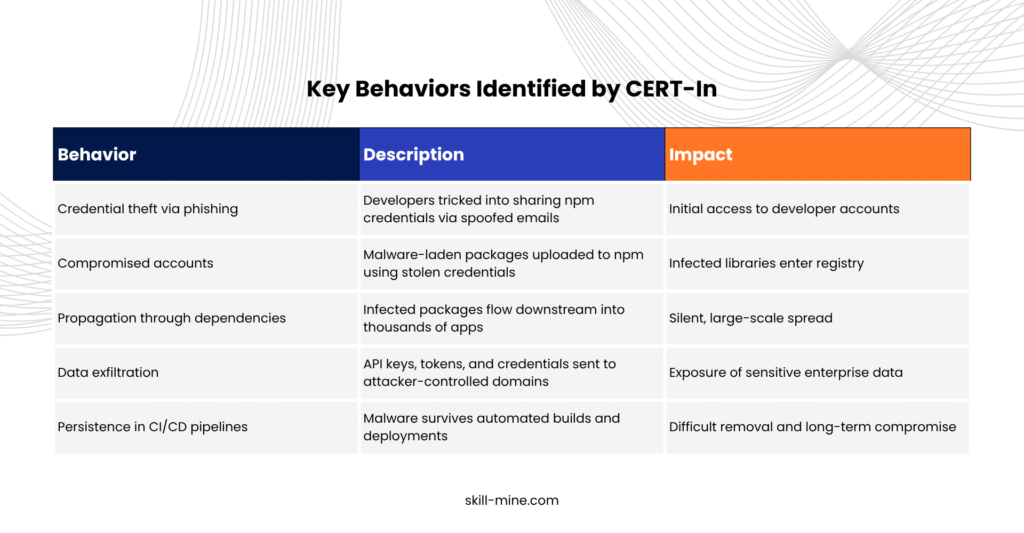 Key Behaviors Identified by CERT-In

| Behavior | Description | Impact |
|---|---|---|
| Credential theft via phishing | Developers tricked into sharing npm credentials via spoofed emails | Initial access to developer accounts |
| Compromised accounts | Malware-laden packages uploaded to npm using stolen credentials | Infected libraries enter registry |
| Propagation through dependencies | Infected packages flow downstream into thousands of apps | Silent, large-scale spread |
| Data exfiltration | API keys, tokens, and credentials sent to attacker-controlled domains | Exposure of sensitive enterprise data |
| Persistence in CI/CD pipelines | Malware survives automated builds and deployments | Difficult removal and long-term compromise |

skill-mine.com